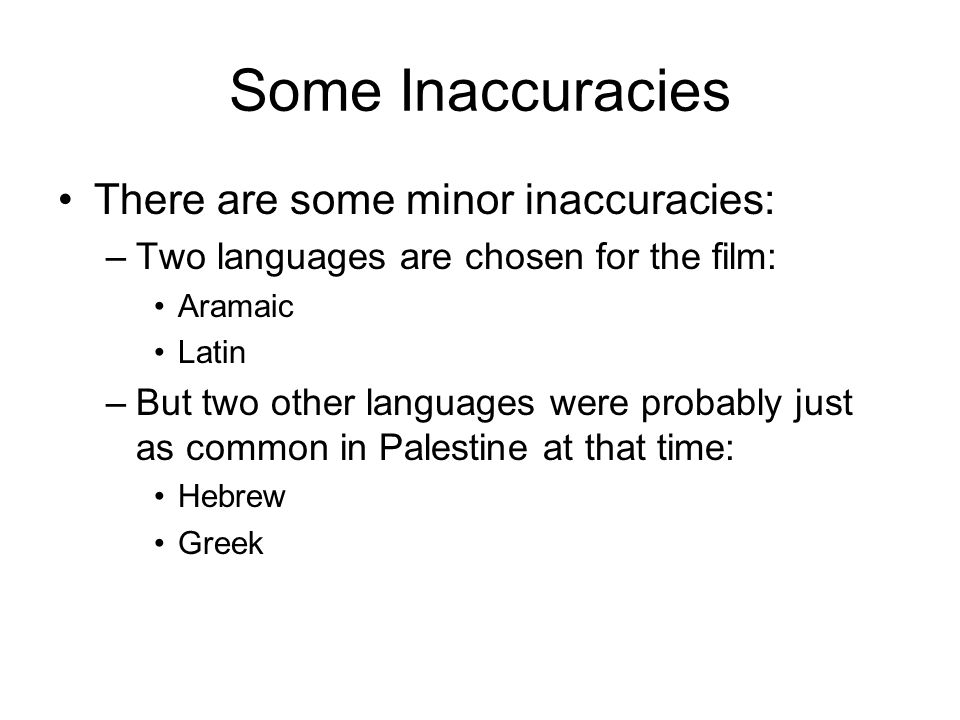 Some Inaccuracies

• There are some minor inaccuracies:
  – Two languages are chosen for the film:
    • Aramaic
    • Latin
  – But two other languages were probably just as common in Palestine at that time:
    • Hebrew
    • Greek